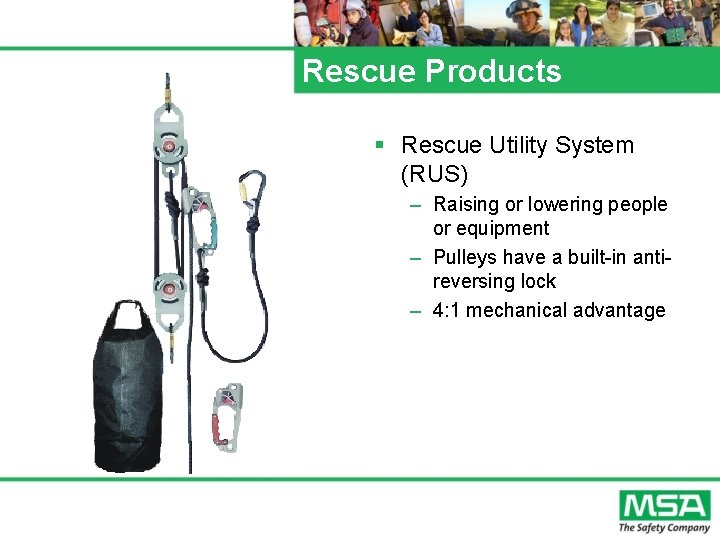 Rescue Products

▪ Rescue Utility System (RUS)
– Raising or lowering people or equipment
– Pulleys have a built-in anti-reversing lock
– 4:1 mechanical advantage

MSA
The Safety Company